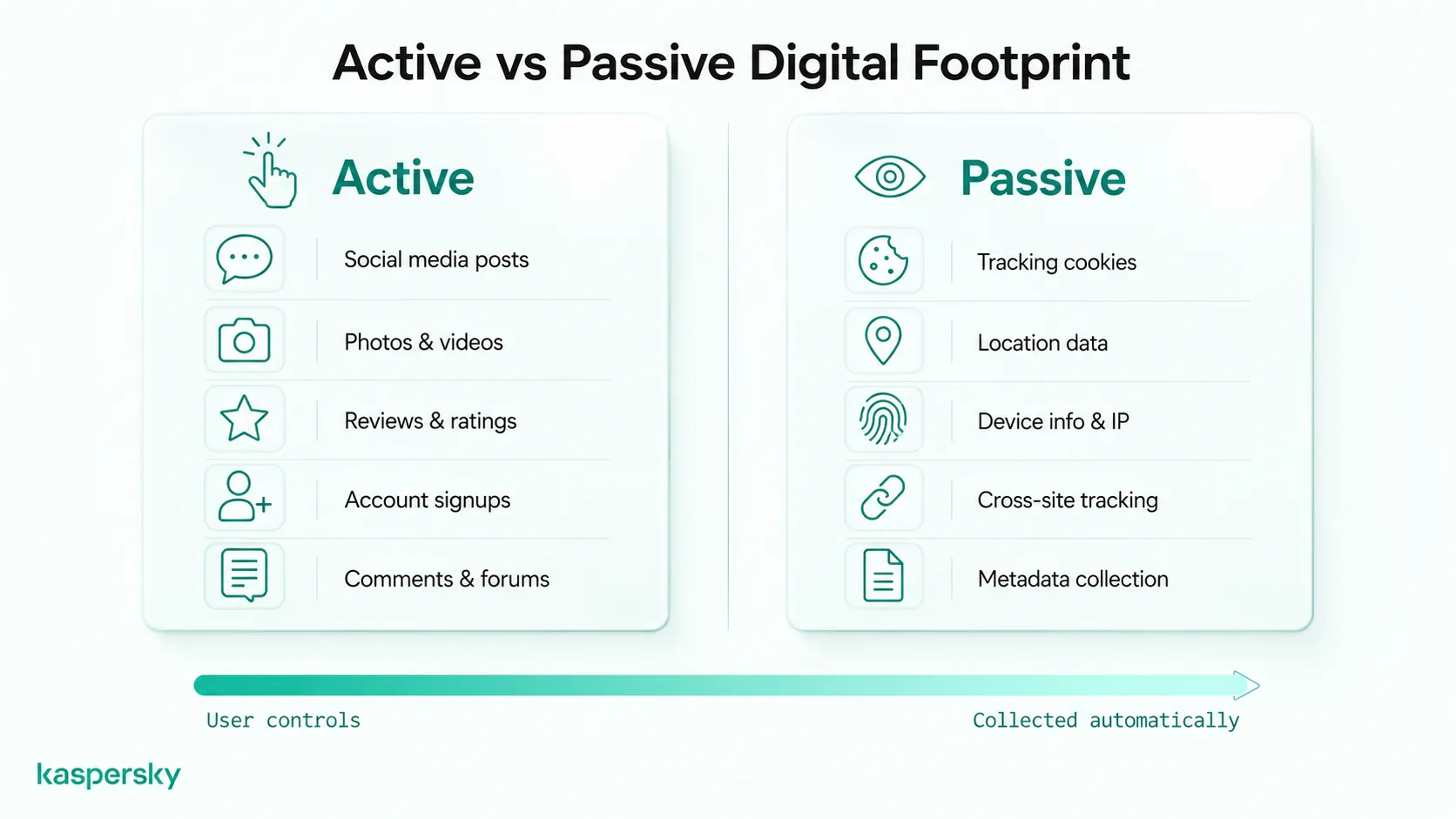 Active vs Passive Digital Footprint

Active

Social media posts

Photos & videos

Reviews & ratings

Account signups

Comments & forums

Passive

Tracking cookies

Location data

Device info & IP

Cross-site tracking

Metadata collection

User controls

Collected automatically

kaspersky